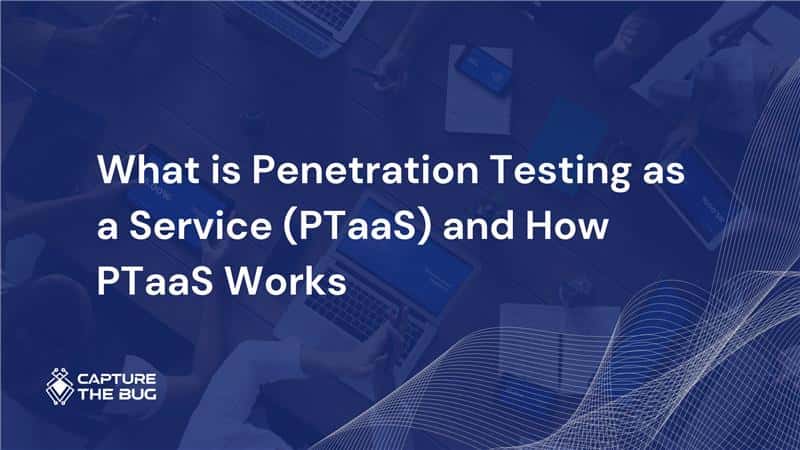 What is Penetration Testing as a Service (PTaaS) and How PTaaS Works

CAPTURE THE BUG